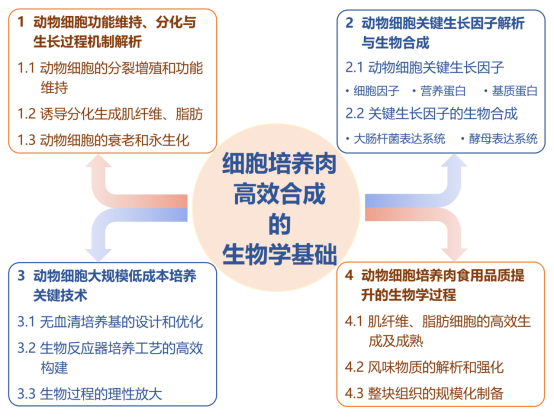 1 动物细胞功能维持、分化与生长过程机制解析

1.1 动物细胞的分裂增殖和功能维持

1.2 诱导分化生成肌纤维、脂肪

1.3 动物细胞的衰老和永生化

2 动物细胞关键生长因子解析与生物合成

2.1 动物细胞关键生长因子

• 细胞因子 • 营养蛋白 • 基质蛋白

2.2 关键生长因子的生物合成

• 大肠杆菌表达系统 • 酵母表达系统

细胞培养肉高效合成的生物学基础

3 动物细胞大规模低成本培养关键技术

3.1 无血清培养基的设计和优化

3.2 生物反应器培养工艺的高效构建

3.3 生物过程的理性放大

4 动物细胞培养肉食用品质提升的生物学过程

4.1 肌纤维、脂肪细胞的高效生成及成熟

4.2 风味物质的解析和强化

4.3 整块组织的规模化制备